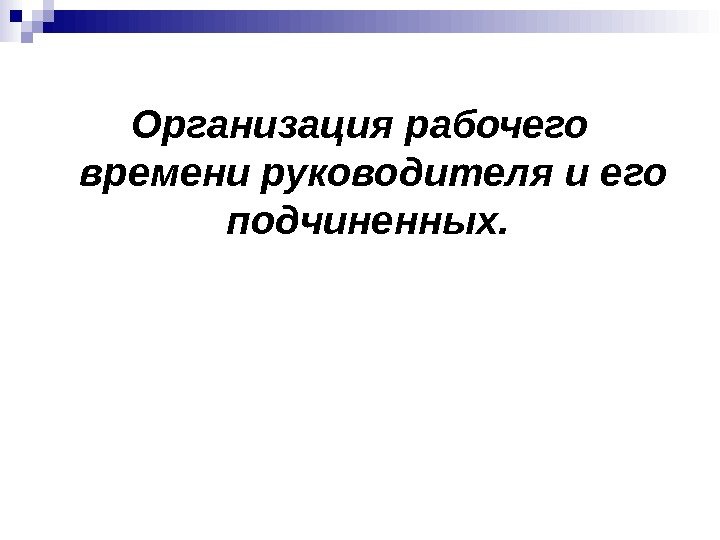 Организация рабочего времени руководителя и его подчиненных.